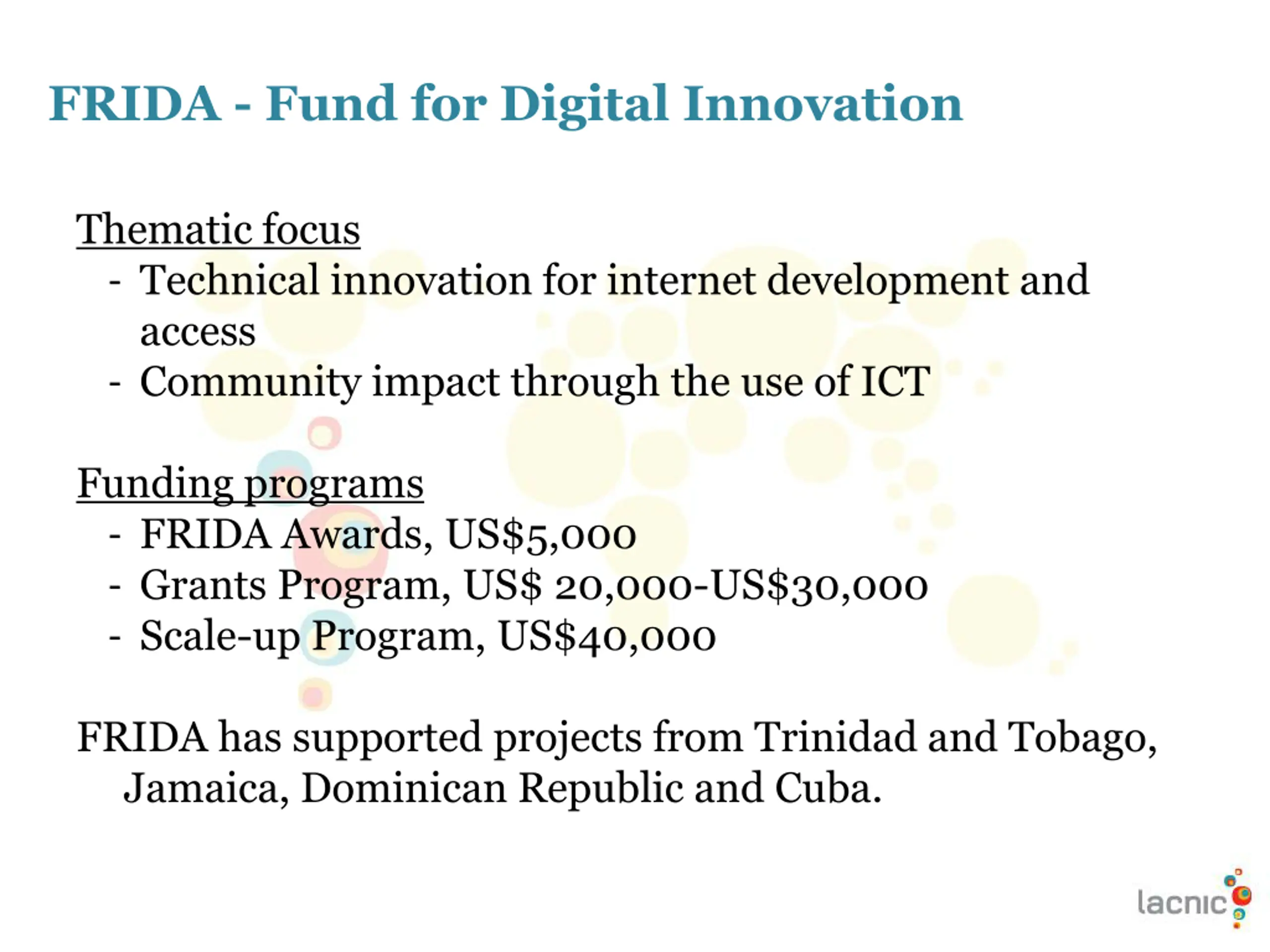 FRIDA - Fund for Digital Innovation

Thematic focus
- Technical innovation for internet development and access
- Community impact through the use of ICT

Funding programs
- FRIDA Awards, US$5,000
- Grants Program, US$ 20,000-US$30,000
- Scale-up Program, US$40,000

FRIDA has supported projects from Trinidad and Tobago, Jamaica, Dominican Republic and Cuba.

lacnic